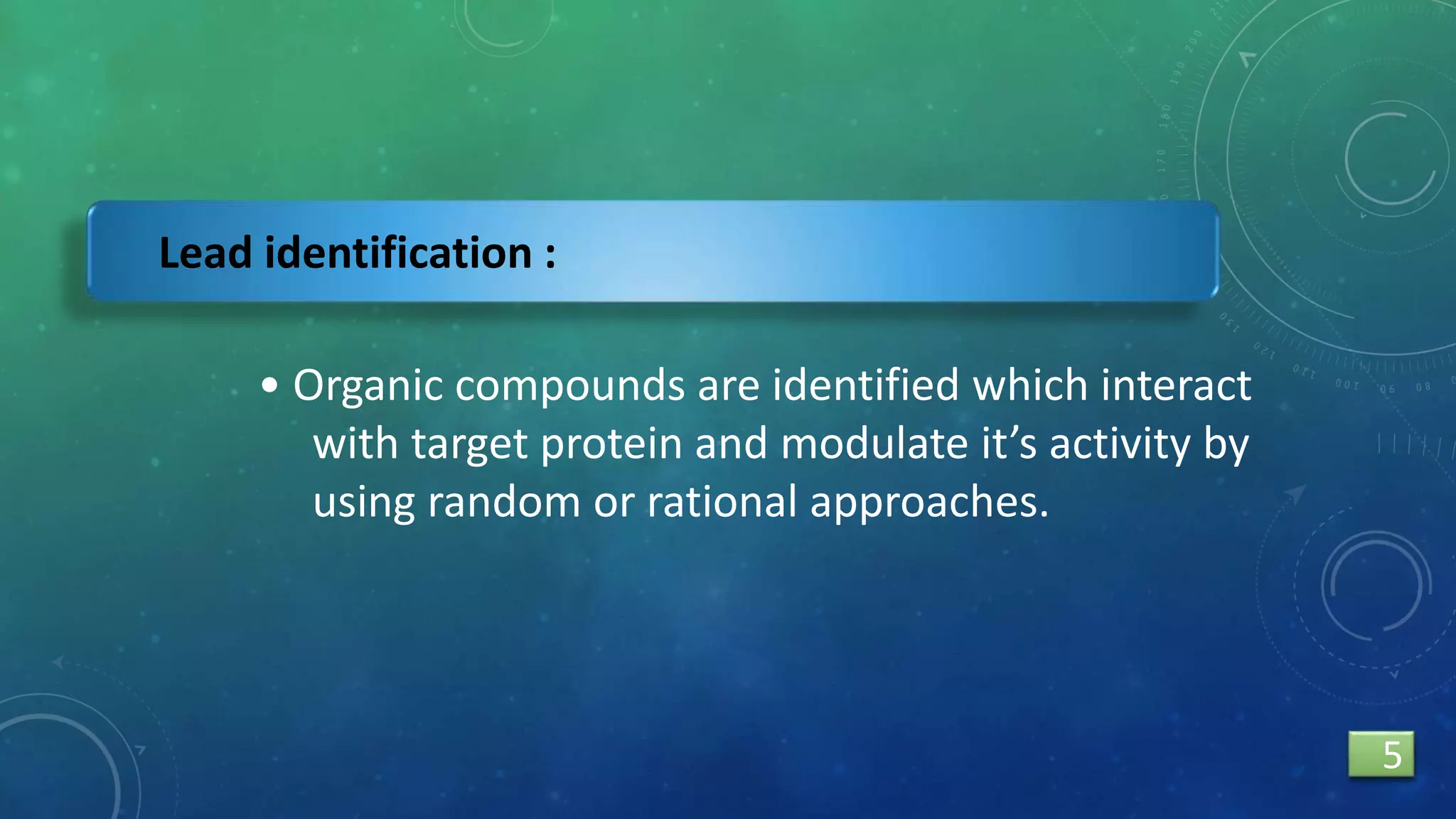 Lead identification :

• Organic compounds are identified which interact with target protein and modulate it’s activity by using random or rational approaches.

5